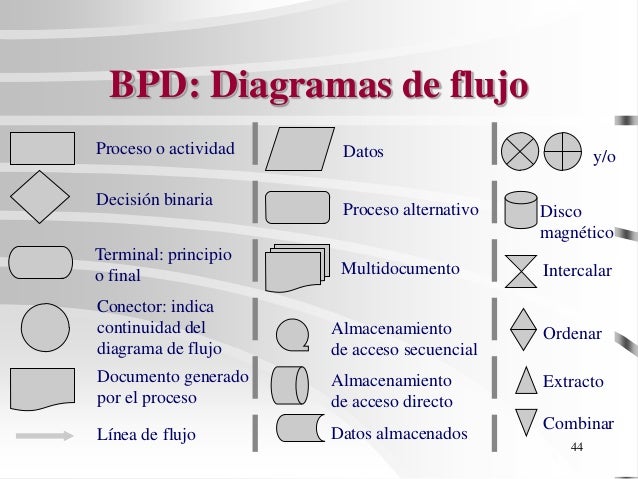 BPD: Diagramas de flujo

Proceso o actividad

Decisión binaria

Terminal: principio o final

Conector: indica continuidad del diagrama de flujo

Documento generado por el proceso

Línea de flujo

Datos

Proceso alternativo

Multidocumento

Almacenamiento de acceso secuencial

Almacenamiento de acceso directo

Datos almacenados

y/o

Disco magnético

Intercalar

Ordenar

Extracto

Combinar

44